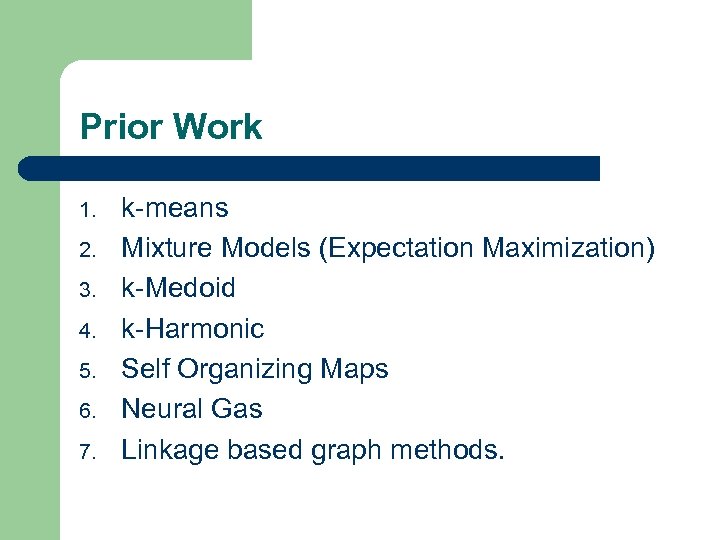 Prior Work

1. k-means
2. Mixture Models (Expectation Maximization)
3. k-Medoid
4. k-Harmonic
5. Self Organizing Maps
6. Neural Gas
7. Linkage based graph methods.